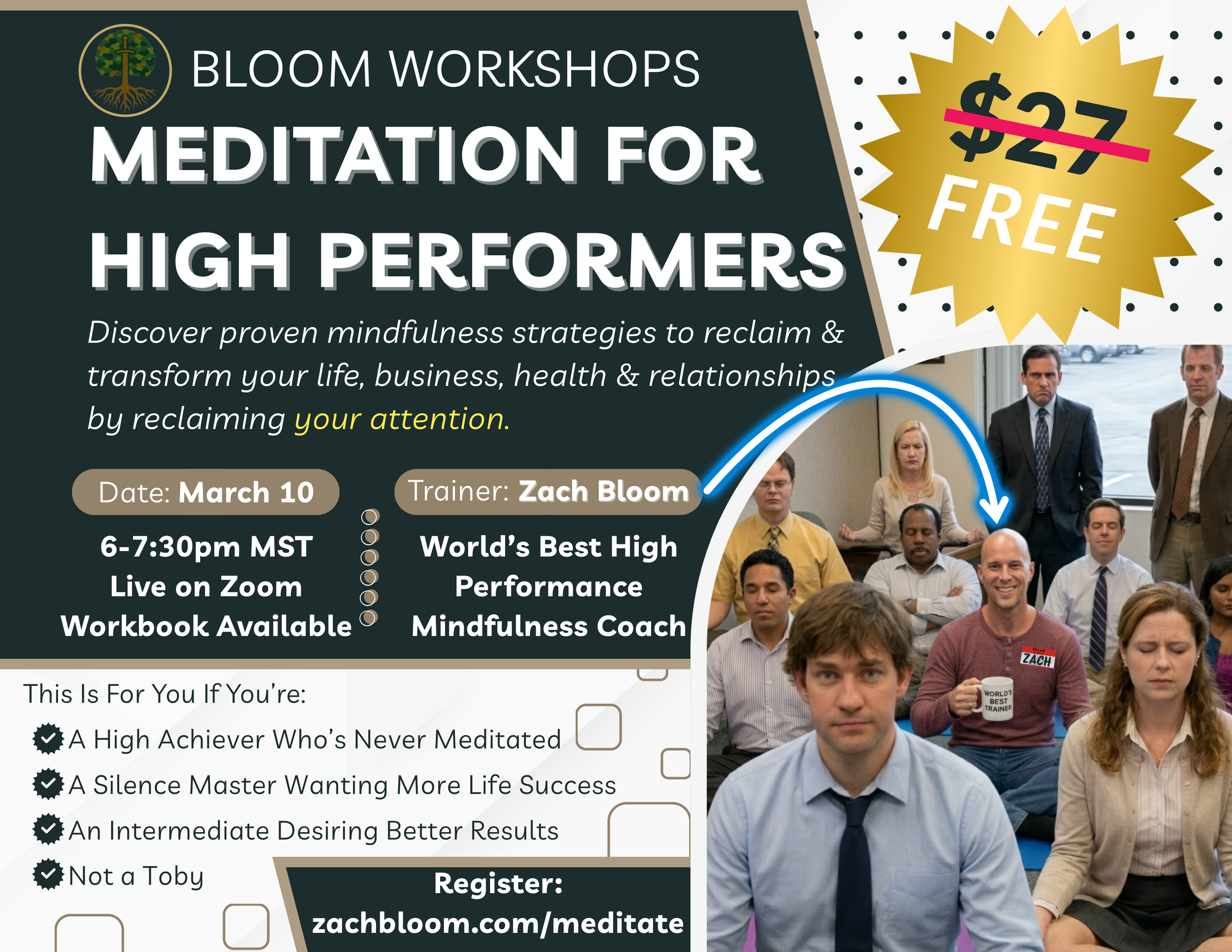 BLOOM WORKSHOPS

MEDITATION FOR HIGH PERFORMERS

$27
FREE

Discover proven mindfulness strategies to reclaim & transform your life, business, health & relationships by reclaiming your attention.

Date: March 10

6-7:30pm MST
Live on Zoom
Workbook Available

Trainer: Zach Bloom

World's Best High Performance Mindfulness Coach

HELLO
ZACH

WORLD'S BEST TRAINER

This Is For You If You're:

A High Achiever Who's Never Meditated
A Silence Master Wanting More Life Success
An Intermediate Desiring Better Results
Not a Toby

Register:
zachbloom.com/meditate